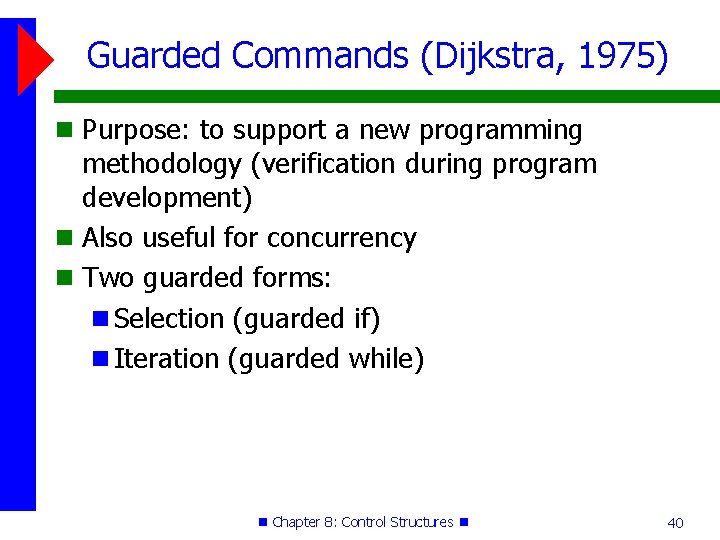 Guarded Commands (Dijkstra, 1975)

Purpose: to support a new programming methodology (verification during program development)

Also useful for concurrency

Two guarded forms:

Selection (guarded if)

Iteration (guarded while)

Chapter 8: Control Structures

40